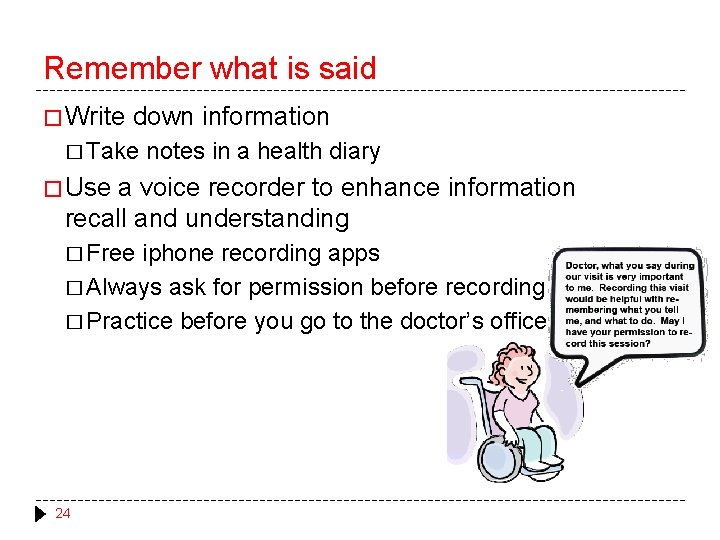 Remember what is said

□ Write down information

□ Take notes in a health diary

□ Use a voice recorder to enhance information recall and understanding

□ Free iphone recording apps

□ Always ask for permission before recording

□ Practice before you go to the doctor's office

Doctor, what you say during our visit is very important to me. Recording this visit would be helpful with remembering what you tell me, and what to do. May I have your permission to record this session?

24